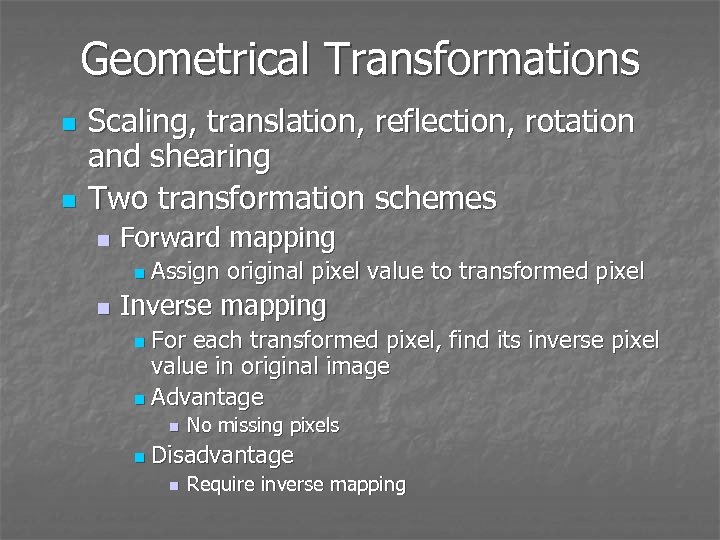 Geometrical Transformations

Scaling, translation, reflection, rotation and shearing

Two transformation schemes

Forward mapping

Assign original pixel value to transformed pixel

Inverse mapping

For each transformed pixel, find its inverse pixel value in original image

Advantage

No missing pixels

Disadvantage

Require inverse mapping